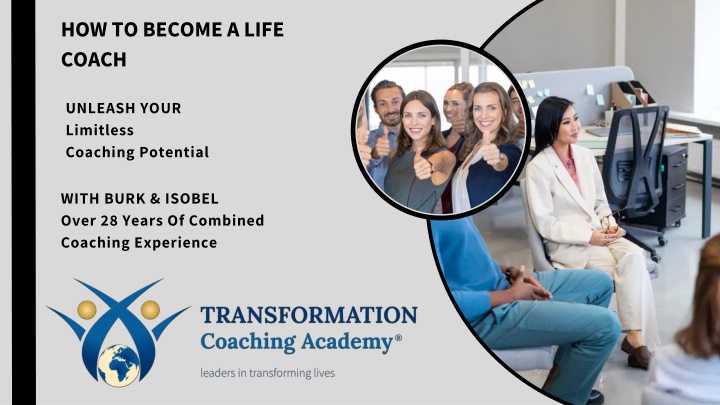 HOW TO BECOME A LIFE COACH

UNLEASH YOUR
Limitless
Coaching Potential

WITH BURK & ISOBEL
Over 28 Years Of Combined
Coaching Experience

TRANSFORMATION
Coaching Academy®
leaders in transforming lives